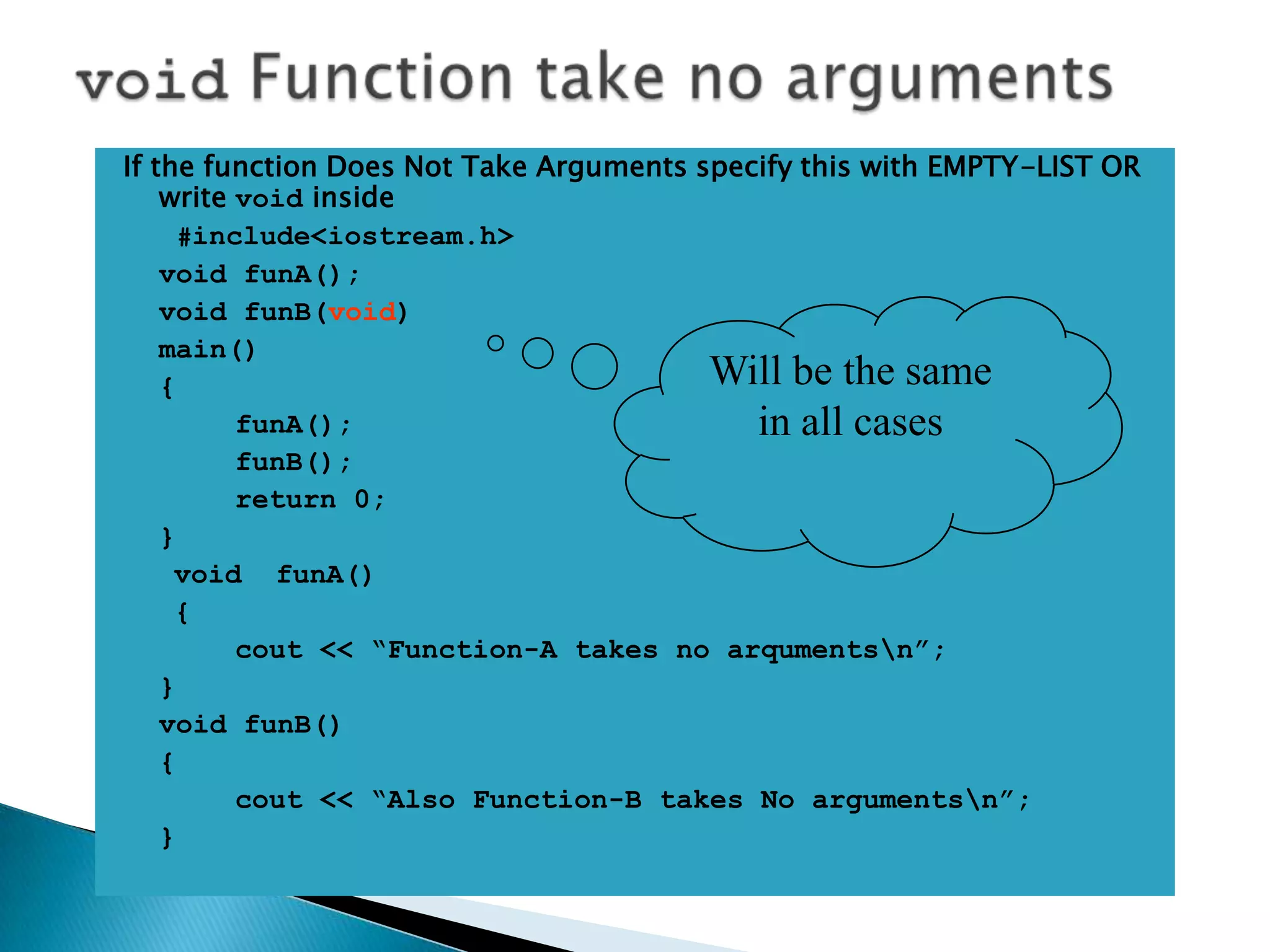 void Function take no arguments

If the function Does Not Take Arguments specify this with EMPTY-LIST OR write void inside

#include<iostream.h>
void funA();
void funB(void)
main()
{
funA();
funB();
return 0;
}
void funA()
{
cout << “Function-A takes no arquments\n”;
}
void funB()
{
cout << “Also Function-B takes No arguments\n”;
}

Will be the same in all cases